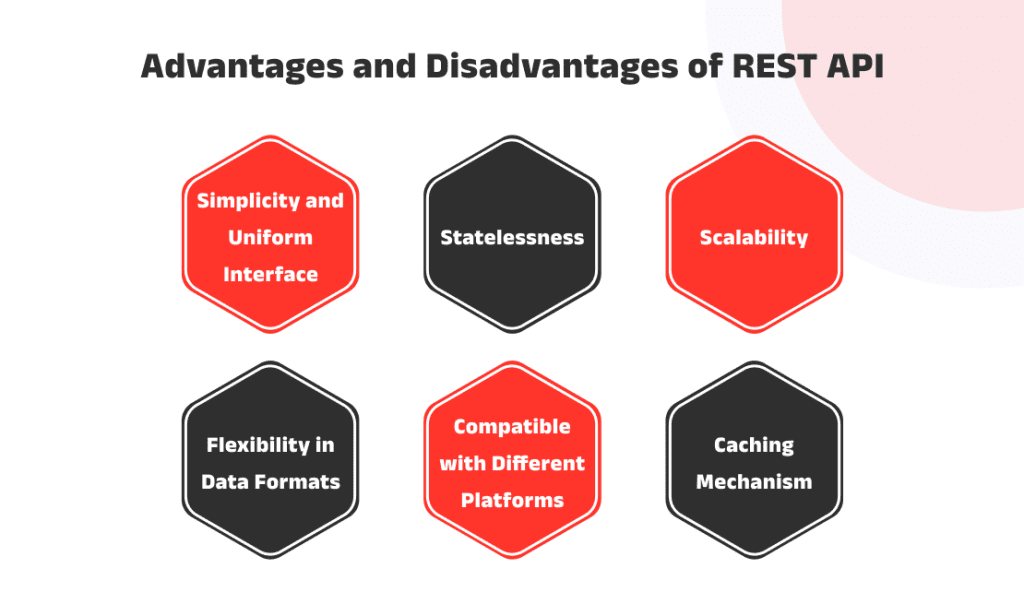 Advantages and Disadvantages of REST API

Simplicity and Uniform Interface

Statelessness

Scalability

Flexibility in Data Formats

Compatible with Different Platforms

Caching Mechanism